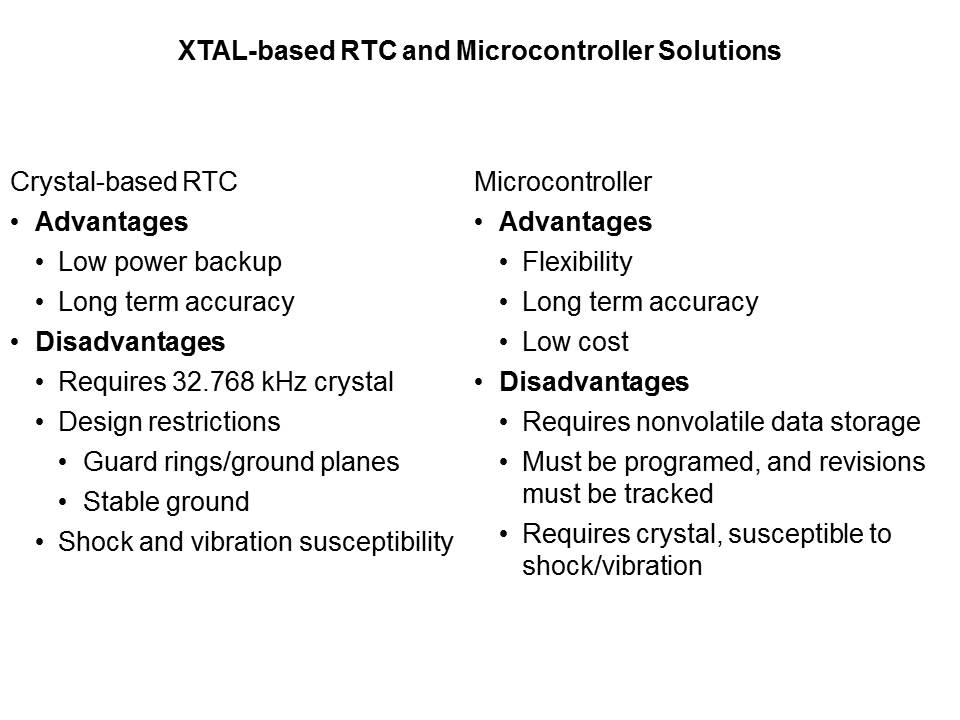 XTAL-based RTC and Microcontroller Solutions

Crystal-based RTC
• Advantages
• Low power backup
• Long term accuracy
• Disadvantages
• Requires 32.768 kHz crystal
• Design restrictions
• Guard rings/ground planes
• Stable ground
• Shock and vibration susceptibility

Microcontroller
• Advantages
• Flexibility
• Long term accuracy
• Low cost
• Disadvantages
• Requires nonvolatile data storage
• Must be programed, and revisions must be tracked
• Requires crystal, susceptible to shock/vibration